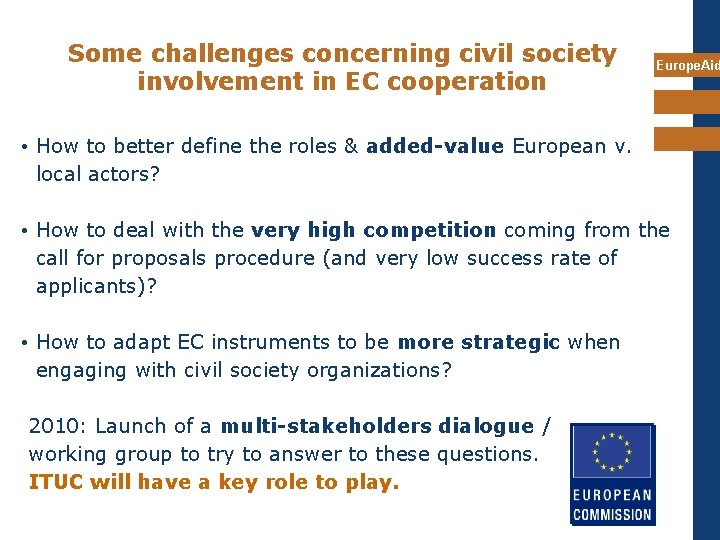 Some challenges concerning civil society involvement in EC cooperation

EuropeAid

• How to better define the roles & added-value European v. local actors?

• How to deal with the very high competition coming from the call for proposals procedure (and very low success rate of applicants)?

• How to adapt EC instruments to be more strategic when engaging with civil society organizations?

2010: Launch of a multi-stakeholders dialogue / working group to try to answer to these questions. ITUC will have a key role to play.

EUROPEAN COMMISSION